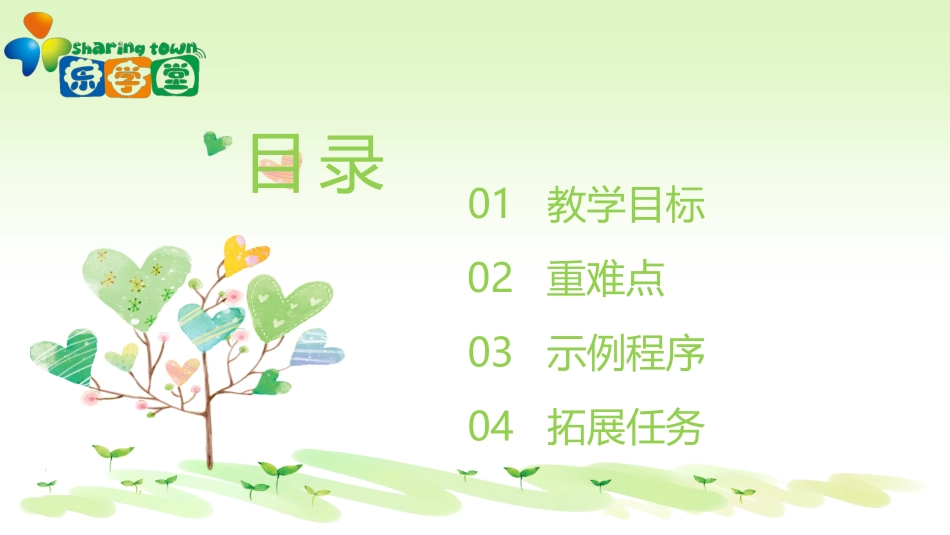 Sharing town
乐学堂

目录

01 教学目标

02 重难点

03 示例程序

04 拓展任务